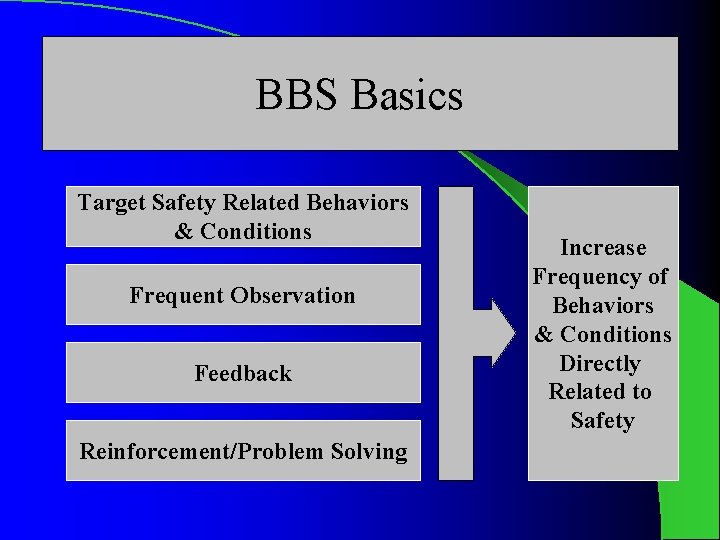 BBS Basics

Target Safety Related Behaviors & Conditions

Frequent Observation

Feedback

Reinforcement/Problem Solving

Increase Frequency of Behaviors & Conditions Directly Related to Safety